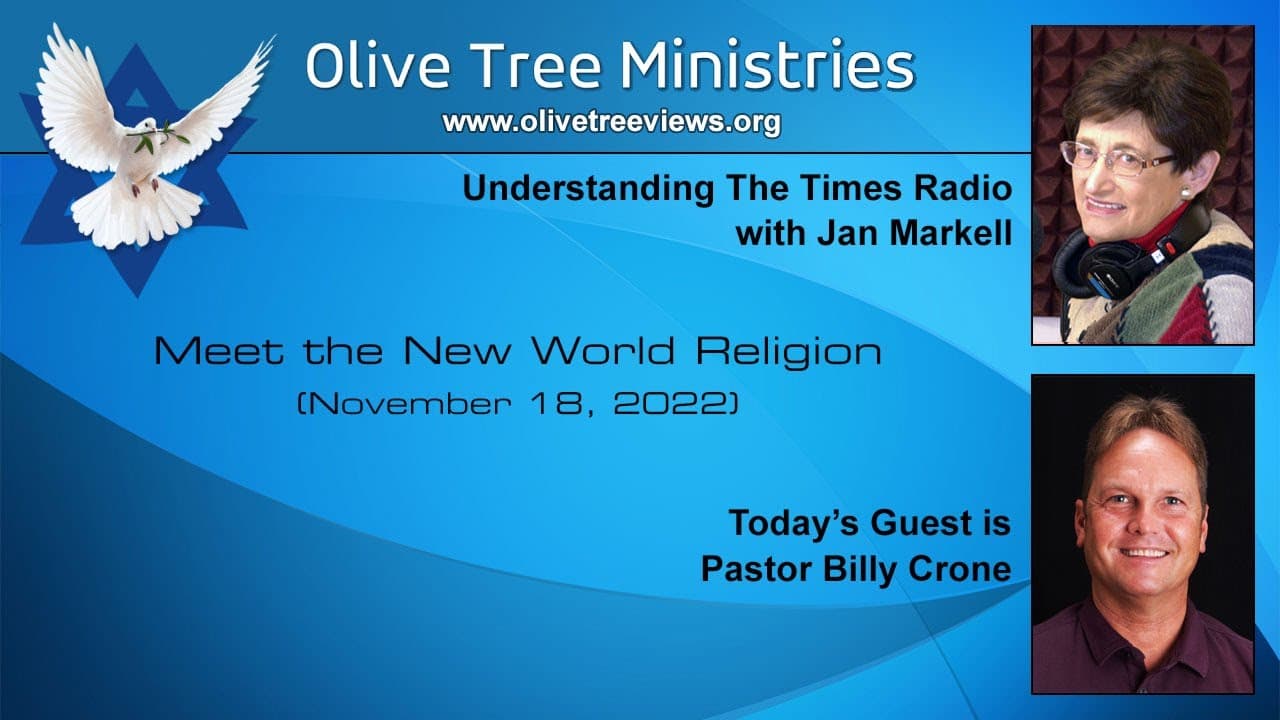 Olive Tree Ministries
www.olivetreeviews.org

Understanding The Times Radio
with Jan Markell

Meet the New World Religion
(November 18, 2022)

Today's Guest is
Pastor Billy Crone